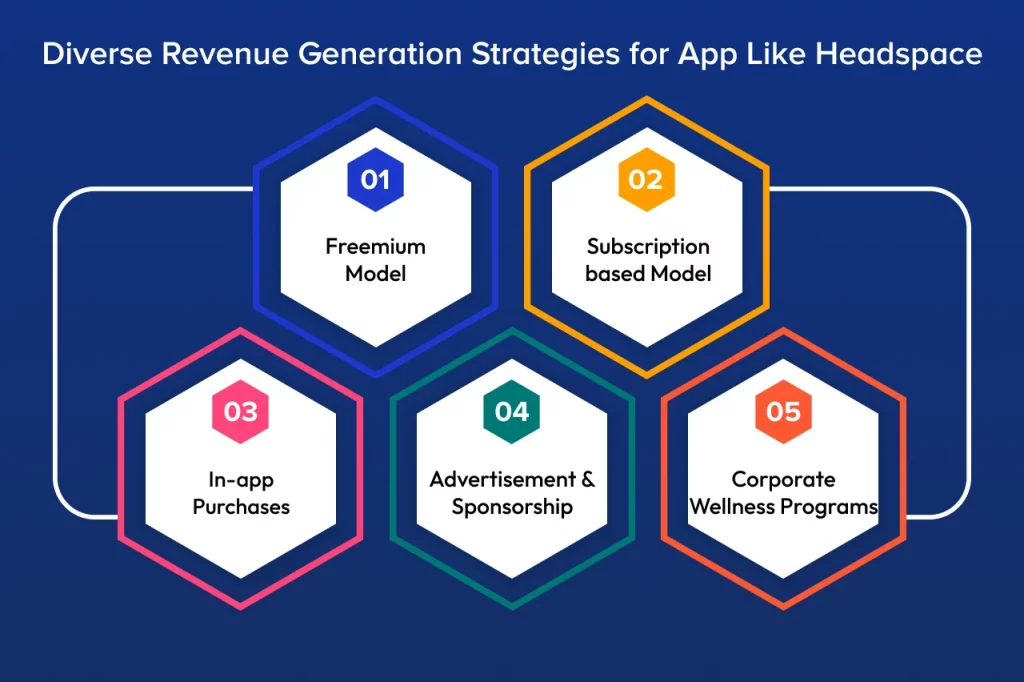 Diverse Revenue Generation Strategies for App Like Headspace

01
Freemium Model

02
Subscription based Model

03
In-app Purchases

04
Advertisement & Sponsorship

05
Corporate Wellness Programs